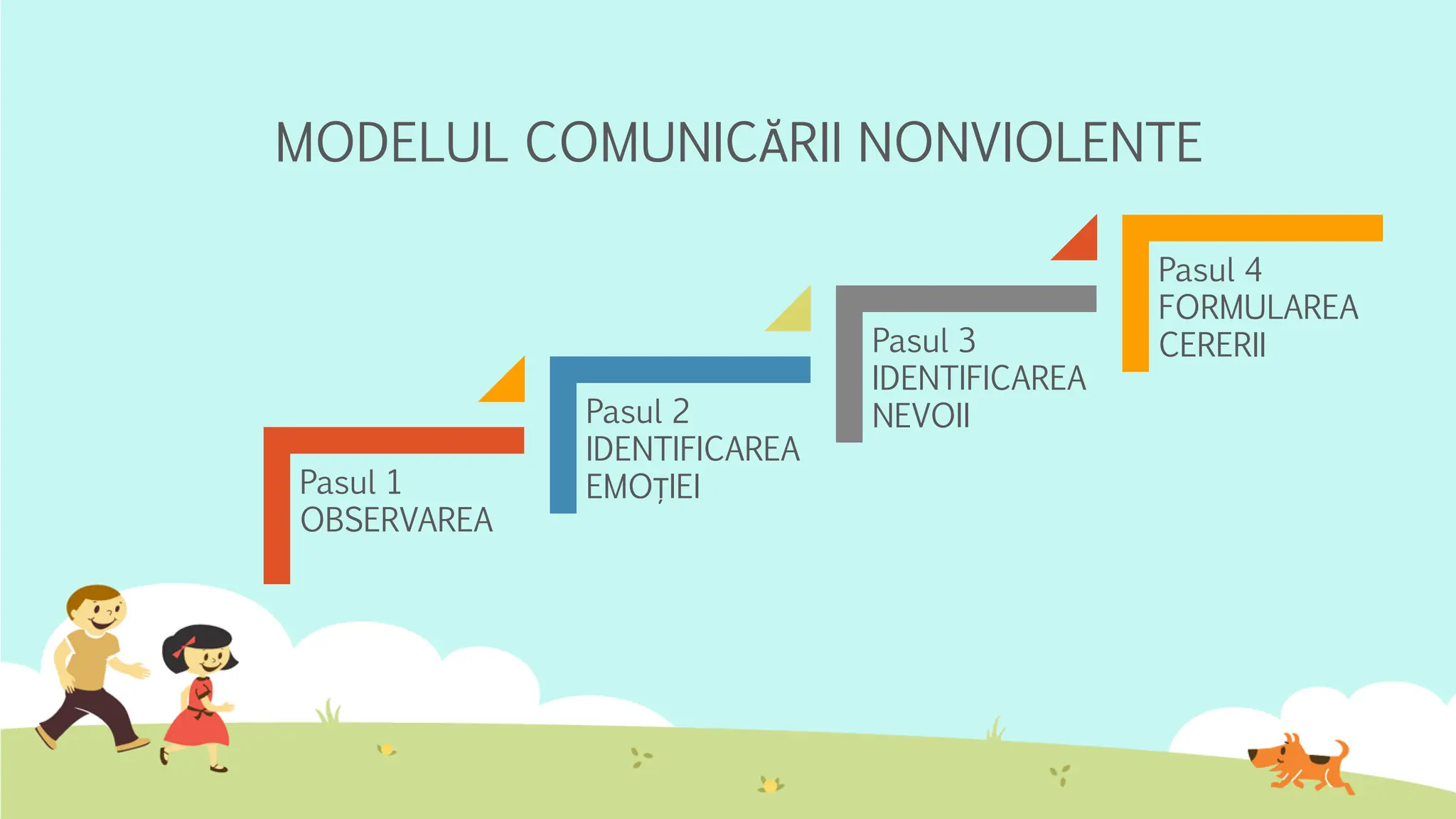 MODELUL COMUNICĂRII NONVIOLENTE

Pasul 1
OBSERVAREA

Pasul 2
IDENTIFICAREA
EMOȚIEI

Pasul 3
IDENTIFICAREA
NEVOII

Pasul 4
FORMULAREA
CERERII